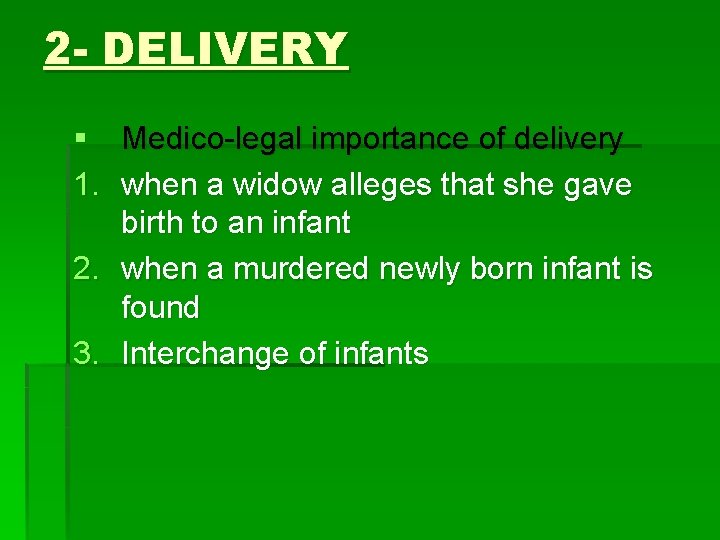 2- DELIVERY

▪ Medico-legal importance of delivery

1. when a widow alleges that she gave birth to an infant
2. when a murdered newly born infant is found
3. Interchange of infants